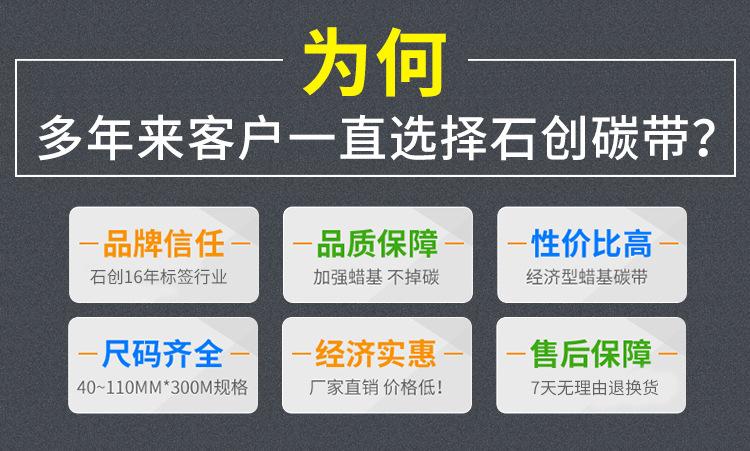 为何
多年来客户一直选择石创碳带?

品牌信任
石创16年标签行业

品质保障
加强蜡基 不掉碳

性价比高
经济型蜡基碳带

尺码齐全
40~110MM*300M规格

经济实惠
厂家直销 价格低!

售后保障
7天无理由退换货